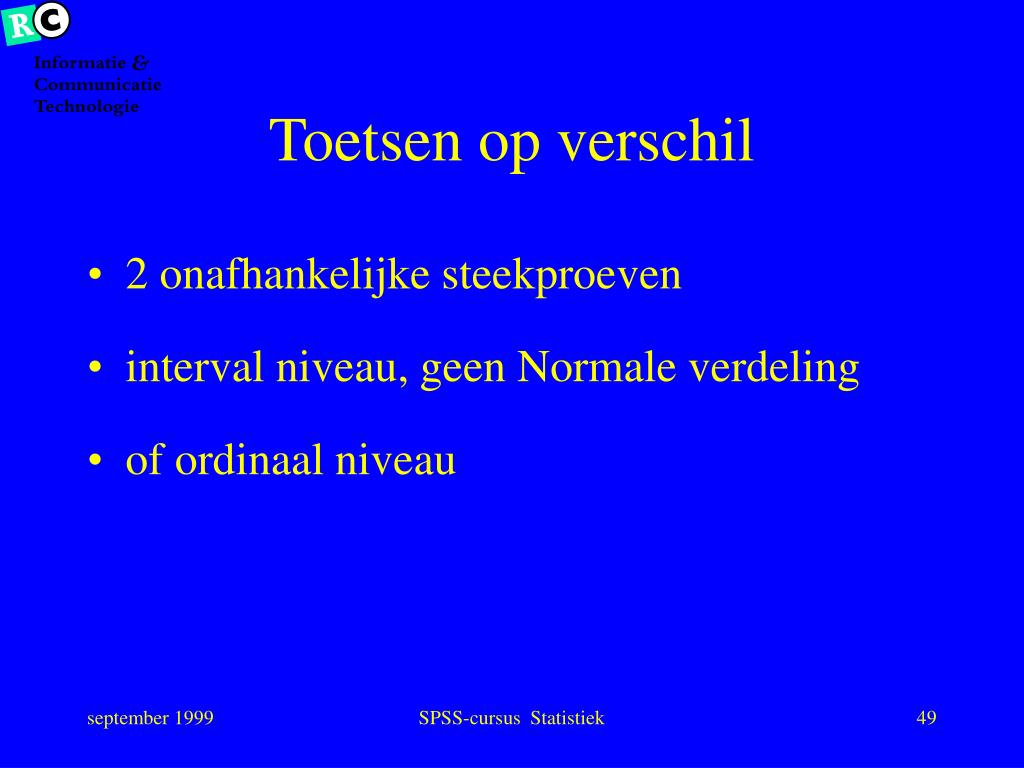 RC

Informatie & Communicatie Technologie

Toetsen op verschil

• 2 onafhankelijke steekproeven

• interval niveau, geen Normale verdeling

• of ordinaal niveau

september 1999

SPSS-cursus Statistiek

49